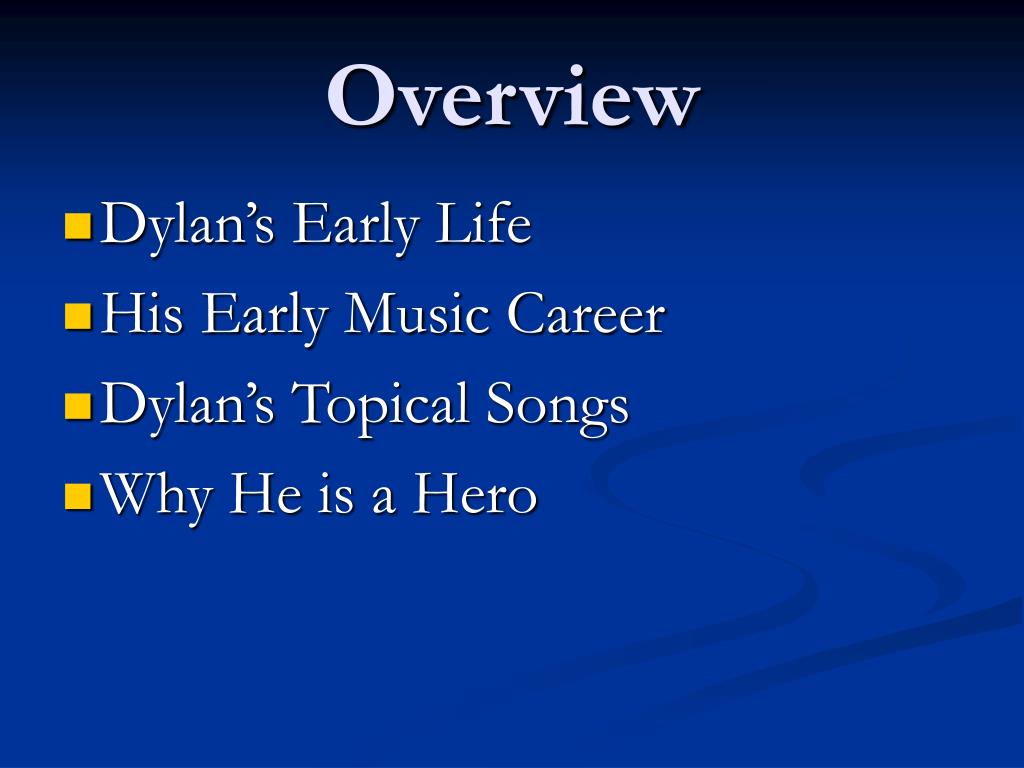 Overview

Dylan’s Early Life
His Early Music Career
Dylan’s Topical Songs
Why He is a Hero